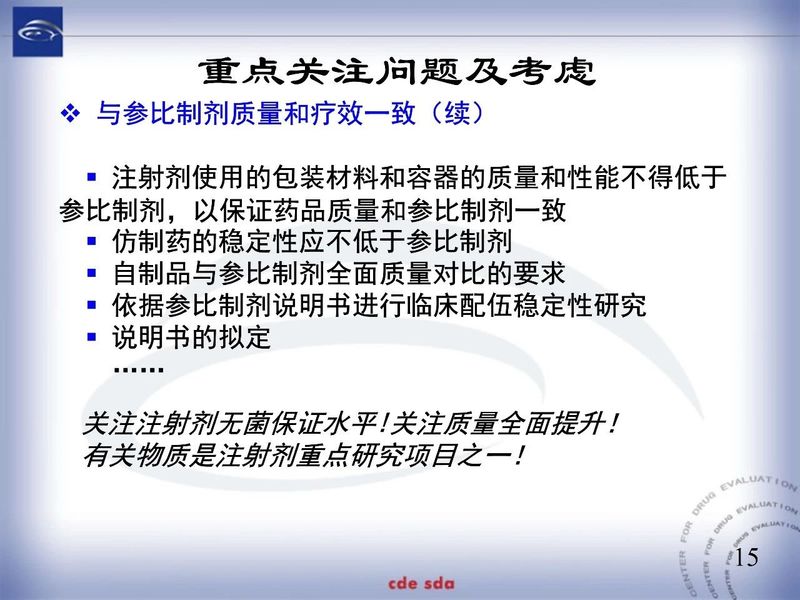 重点关注问题及考虑

❖ 与参比制剂质量和疗效一致（续）

▪ 注射剂使用的包装材料和容器的质量和性能不得低于参比制剂，以保证药品质量和参比制剂一致
▪ 仿制药的稳定性应不低于参比制剂
▪ 自制品与参比制剂全面质量对比的要求
▪ 依据参比制剂说明书进行临床配伍稳定性研究
▪ 说明书的拟定
……

关注注射剂无菌保证水平！关注质量全面提升！
有关物质是注射剂重点研究项目之一！

CENTER FOR DRUG EVALUATION
CENTER FOR DRUG EVALUATION
CENTER FOR DRUG EVALUATION

15

cde sda